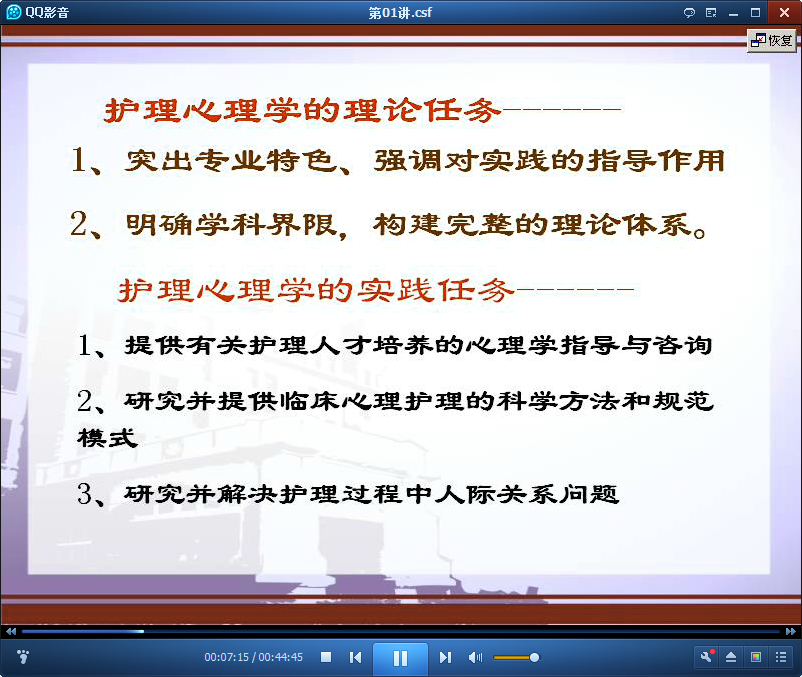 QQ影音

第01讲.csf

恢复

护理心理学的理论任务-------

1、突出专业特色、强调对实践的指导作用

2、明确学科界限，构建完整的理论体系。

护理心理学的实践任务-------

1、提供有关护理人才培养的心理学指导与咨询

2、研究并提供临床心理护理的科学方法和规范模式

3、研究并解决护理过程中人际关系问题

00:07:15 / 00:44:45